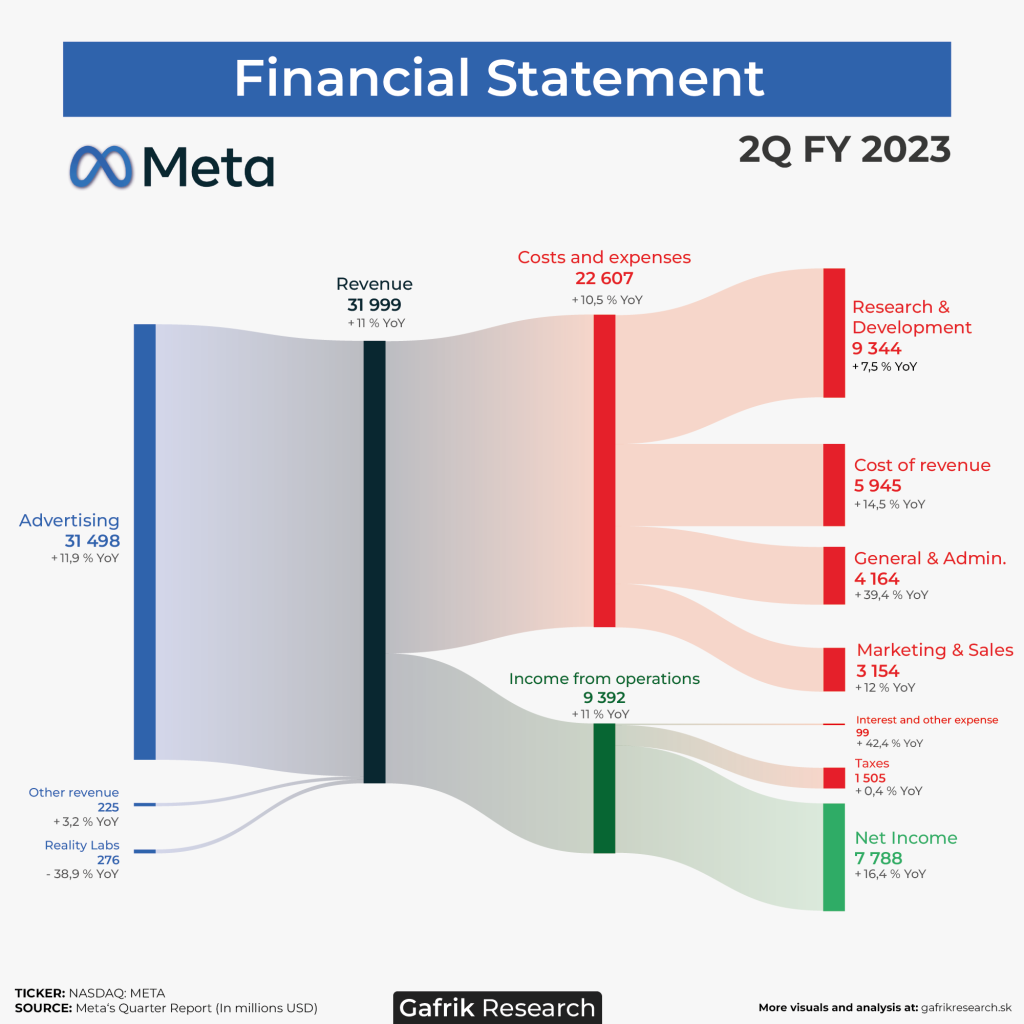 Financial Statement

Meta

2Q FY 2023

Advertising
31 498
+ 11,9 % YoY

Other revenue
225
+ 3,2 % YoY

Reality Labs
276
- 38,9 % YoY

Revenue
31 999
+ 11 % YoY

Costs and expenses
22 607
+ 10,5 % YoY

Income from operations
9 392
+ 11 % YoY

Research & Development
9 344
+ 7,5 % YoY

Cost of revenue
5 945
+ 14,5 % YoY

General & Admin.
4 164
+ 39,4 % YoY

Marketing & Sales
3 154
+ 12 % YoY

Interest and other expense
99
+ 42,4 % YoY

Taxes
1 505
+ 0,4 % YoY

Net Income
7 788
+ 16,4 % YoY

TICKER: NASDAQ: META
SOURCE: Meta's Quarter Report (In millions USD)

Gafrik Research

More visuals and analysis at: gafrikresearch.sk